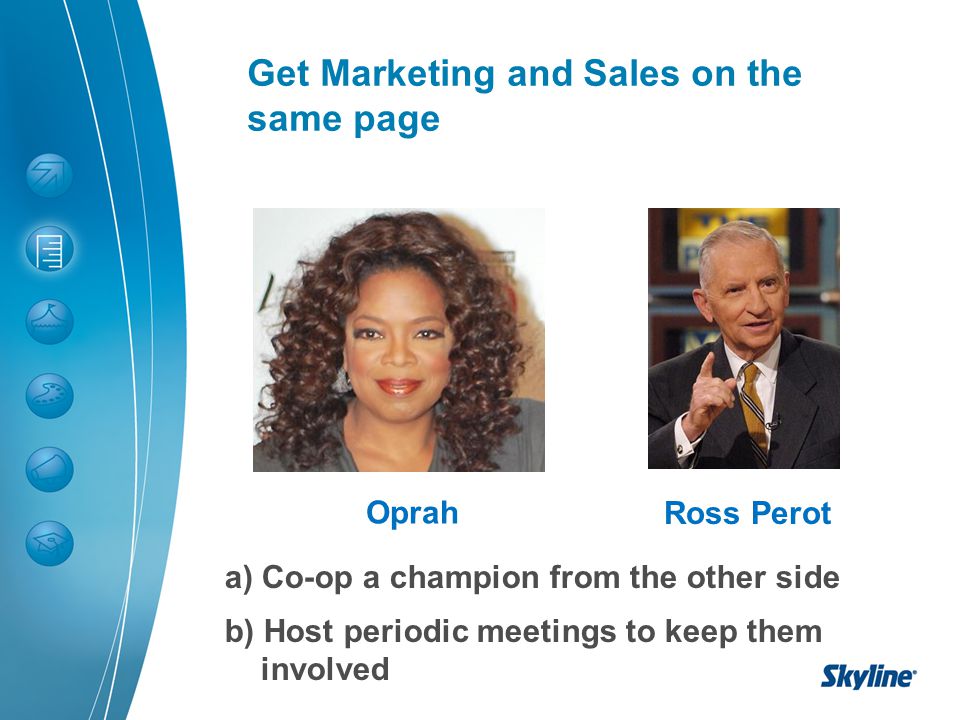 Get Marketing and Sales on the same page

Oprah

Ross Perot

a) Co-op a champion from the other side

b) Host periodic meetings to keep them involved

Skyline